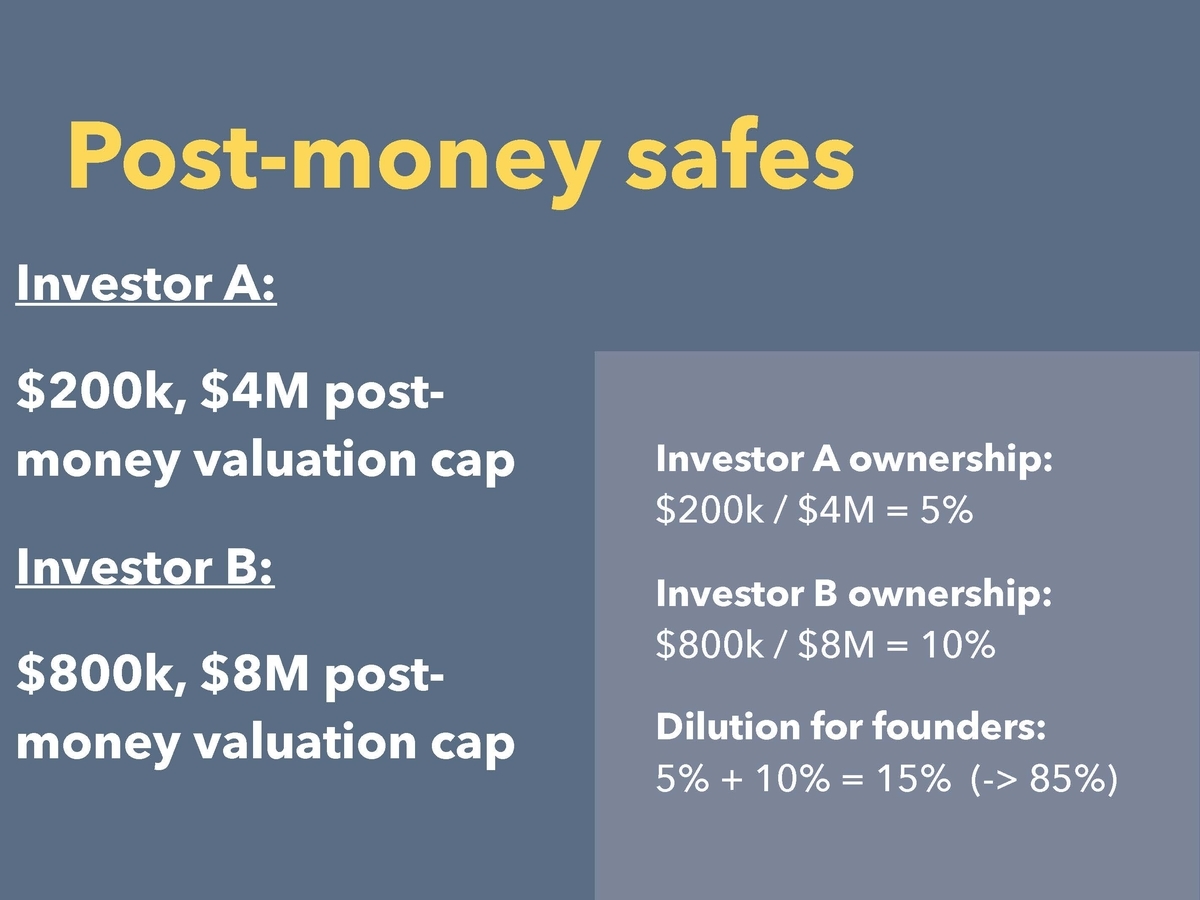 Post-money safes

Investor A:

\$200k, \$4M post-money valuation cap

Investor B:

\$800k, \$8M post-money valuation cap

Investor A ownership:
\$200k / \$4M = 5%

Investor B ownership:
\$800k / \$8M = 10%

Dilution for founders:
5% + 10% = 15% (-> 85%)